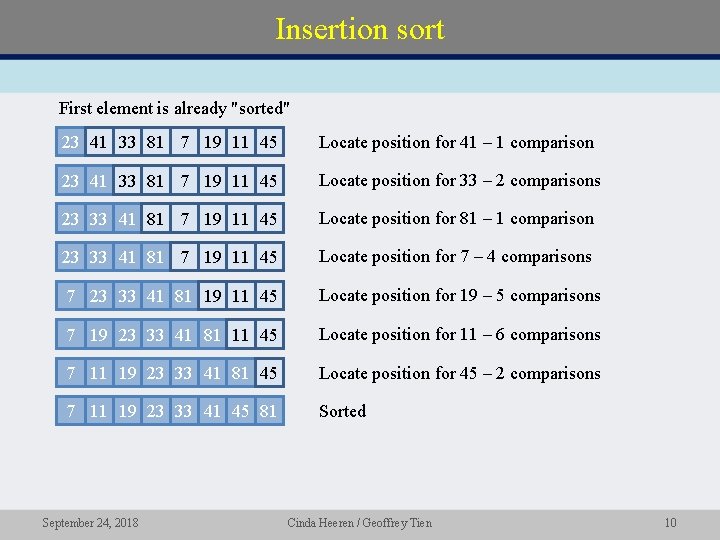 Insertion sort

First element is already "sorted"

| 23 | 41 | 33 | 81 | 7 | 19 | 11 | 45 |
|---|---|---|---|---|---|---|---|

Locate position for 41 – 1 comparison

| 23 | 41 | 33 | 81 | 7 | 19 | 11 | 45 |
|---|---|---|---|---|---|---|---|

Locate position for 33 – 2 comparisons

| 23 | 33 | 41 | 81 | 7 | 19 | 11 | 45 |
|---|---|---|---|---|---|---|---|

Locate position for 81 – 1 comparison

| 23 | 33 | 41 | 81 | 7 | 19 | 11 | 45 |
|---|---|---|---|---|---|---|---|

Locate position for 7 – 4 comparisons

| 7 | 23 | 33 | 41 | 81 | 19 | 11 | 45 |
|---|---|---|---|---|---|---|---|

Locate position for 19 – 5 comparisons

| 7 | 19 | 23 | 33 | 41 | 81 | 11 | 45 |
|---|---|---|---|---|---|---|---|

Locate position for 11 – 6 comparisons

| 7 | 11 | 19 | 23 | 33 | 41 | 81 | 45 |
|---|---|---|---|---|---|---|---|

Locate position for 45 – 2 comparisons

| 7 | 11 | 19 | 23 | 33 | 41 | 45 | 81 |
|---|---|---|---|---|---|---|---|

Sorted

September 24, 2018 Cinda Heeren / Geoffrey Tien 10